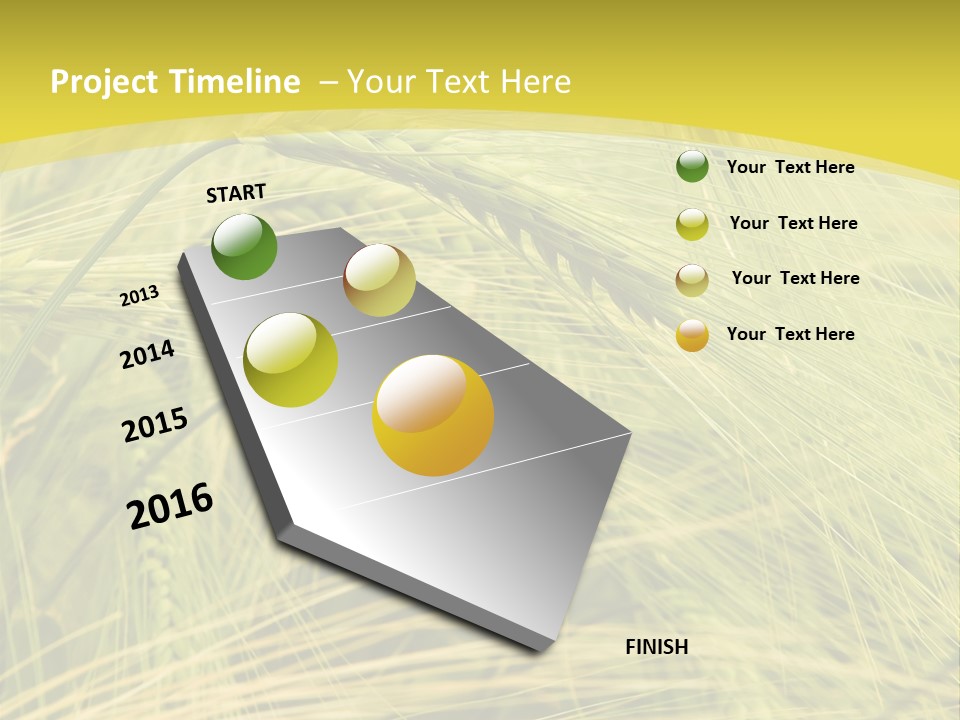 Project Timeline – Your Text Here

START

2013

2014

2015

2016

FINISH

Your Text Here

Your Text Here

Your Text Here

Your Text Here